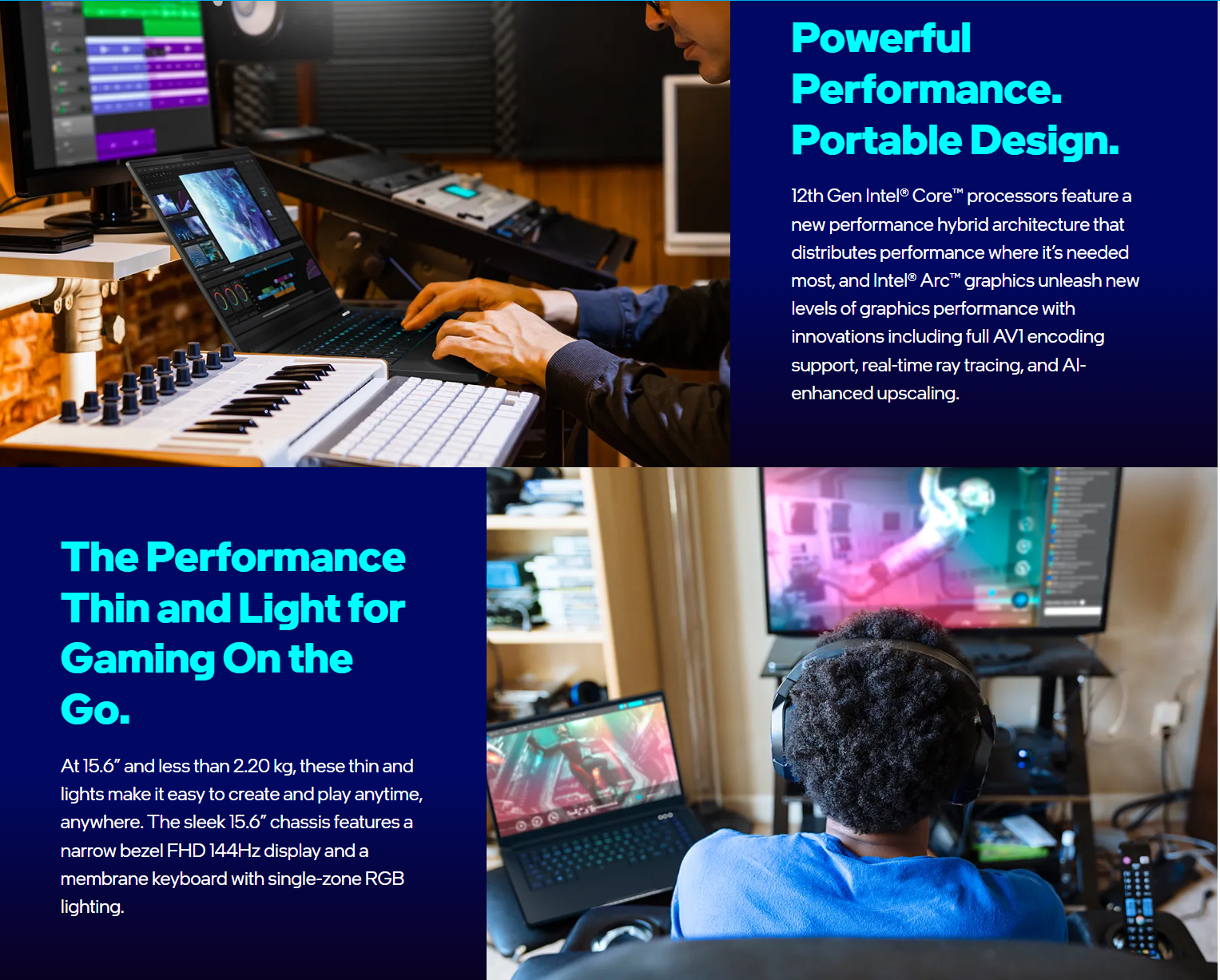 Powerful Performance. Portable Design.

12th Gen Intel® Core™ processors feature a new performance hybrid architecture that distributes performance where it's needed most, and Intel® Arc™ graphics unleash new levels of graphics performance with innovations including full AV1 encoding support, real-time ray tracing, and AI-enhanced upscaling.

The Performance Thin and Light for Gaming On the Go.

At 15.6" and less than 2.20 kg, these thin and lights make it easy to create and play anytime, anywhere. The sleek 15.6" chassis features a narrow bezel FHD 144Hz display and a membrane keyboard with single-zone RGB lighting.